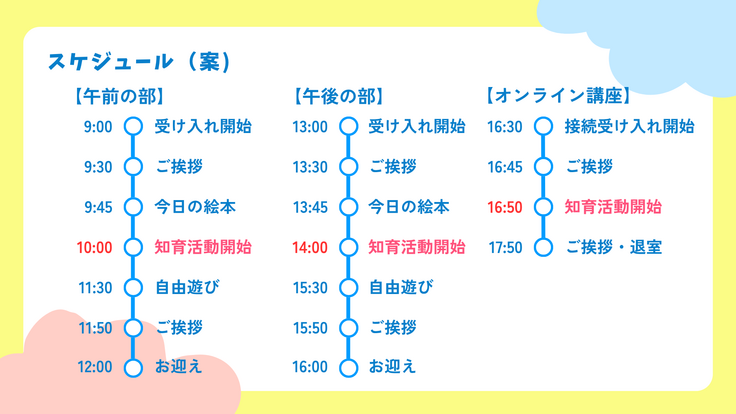 スケジュール（案）

【午前の部】
9:00 受け入れ開始
9:30 ご挨拶
9:45 今日の絵本
10:00 知育活動開始
11:30 自由遊び
11:50 ご挨拶
12:00 お迎え

【午後の部】
13:00 受け入れ開始
13:30 ご挨拶
13:45 今日の絵本
14:00 知育活動開始
15:30 自由遊び
15:50 ご挨拶
16:00 お迎え

【オンライン講座】
16:30 接続受け入れ開始
16:45 ご挨拶
16:50 知育活動開始
17:50 ご挨拶・退室